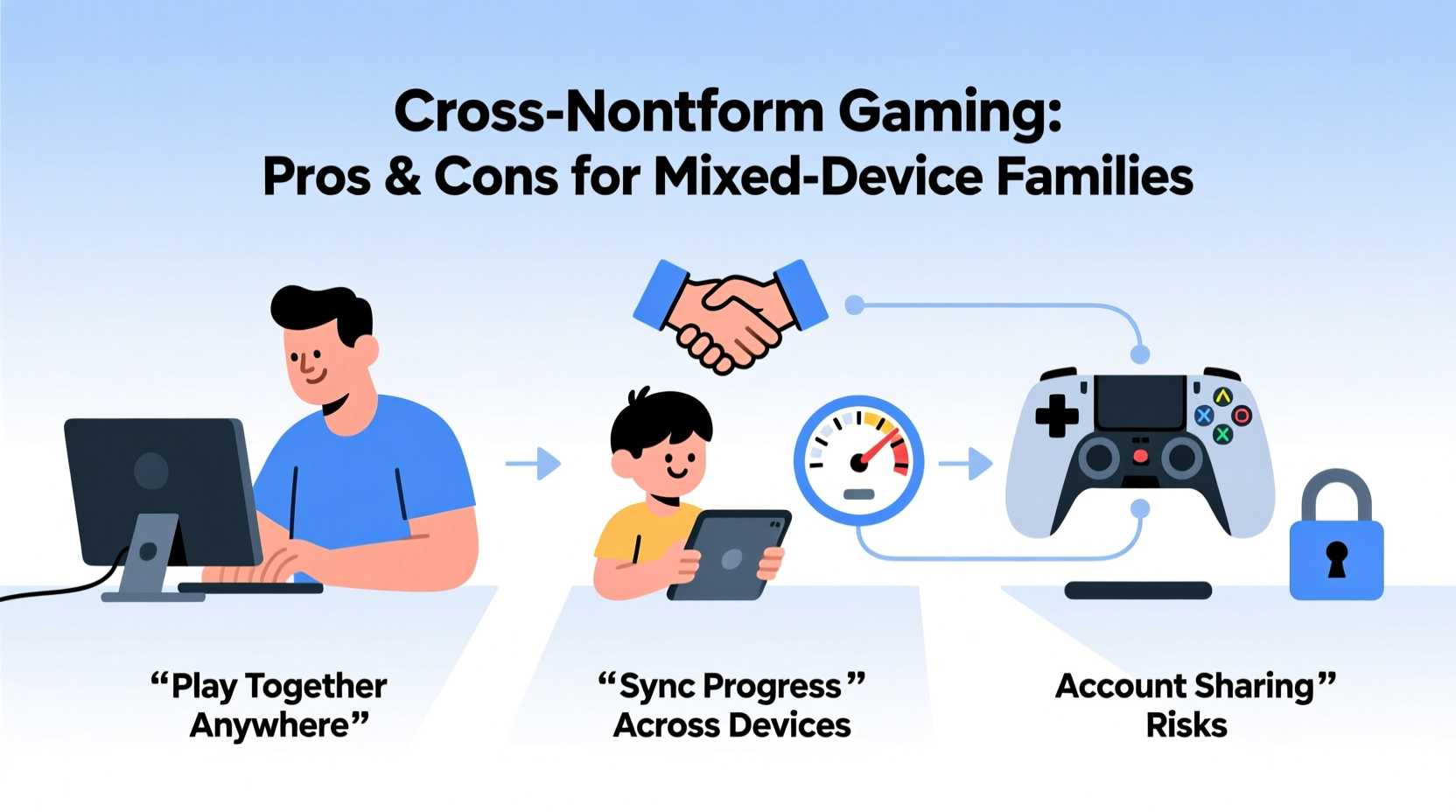 Cross-Nontform Gaming:
Pros & Cons for Mixed-Device Families

“Play Together Anywhere”

“Sync Progress” Across Devices

Account Sharing” Risks